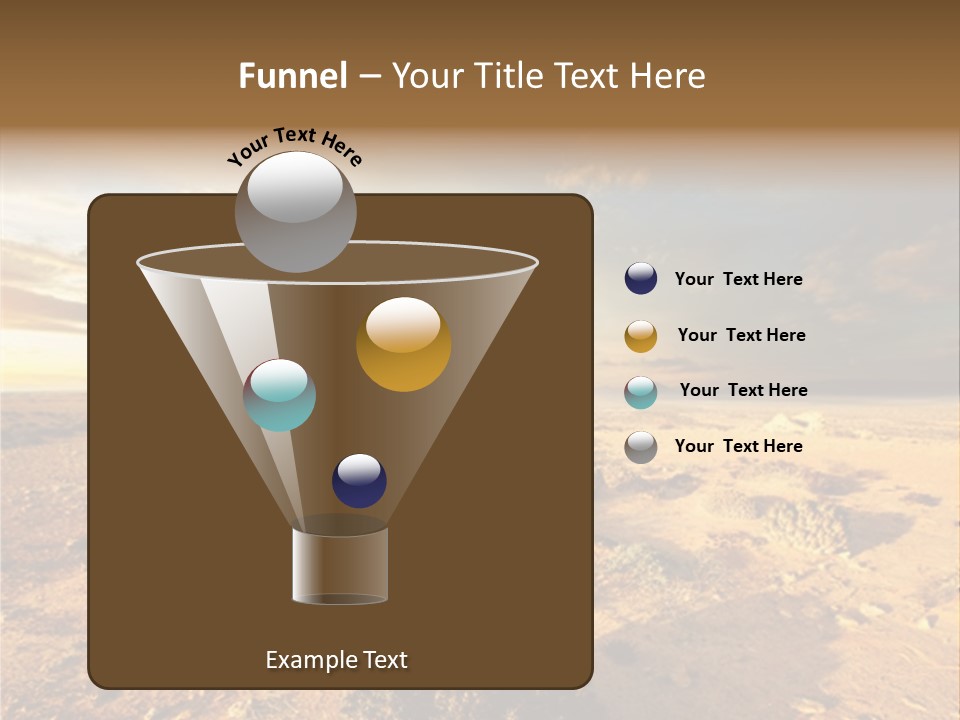 Funnel – Your Title Text Here

Your Text Here

Your Text Here

Your Text Here

Your Text Here

Your Text Here

Example Text